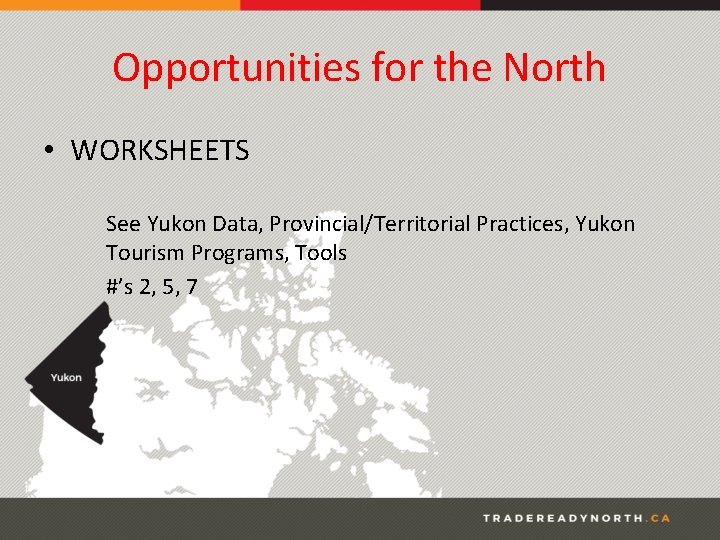 Opportunities for the North

• WORKSHEETS

See Yukon Data, Provincial/Territorial Practices, Yukon Tourism Programs, Tools

#'s 2, 5, 7

Yukon

TRADEREADYNORTH.CA